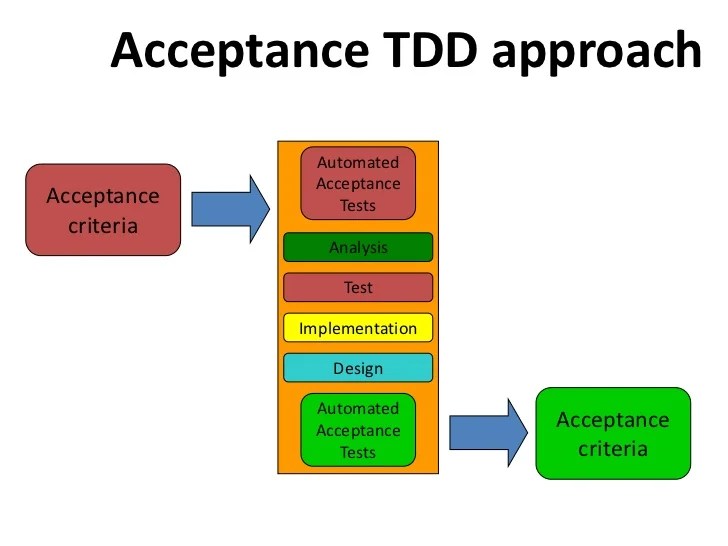 Acceptance TDD approach

Acceptance criteria

Automated Acceptance Tests

Analysis

Test

Implementation

Design

Automated Acceptance Tests

Acceptance criteria